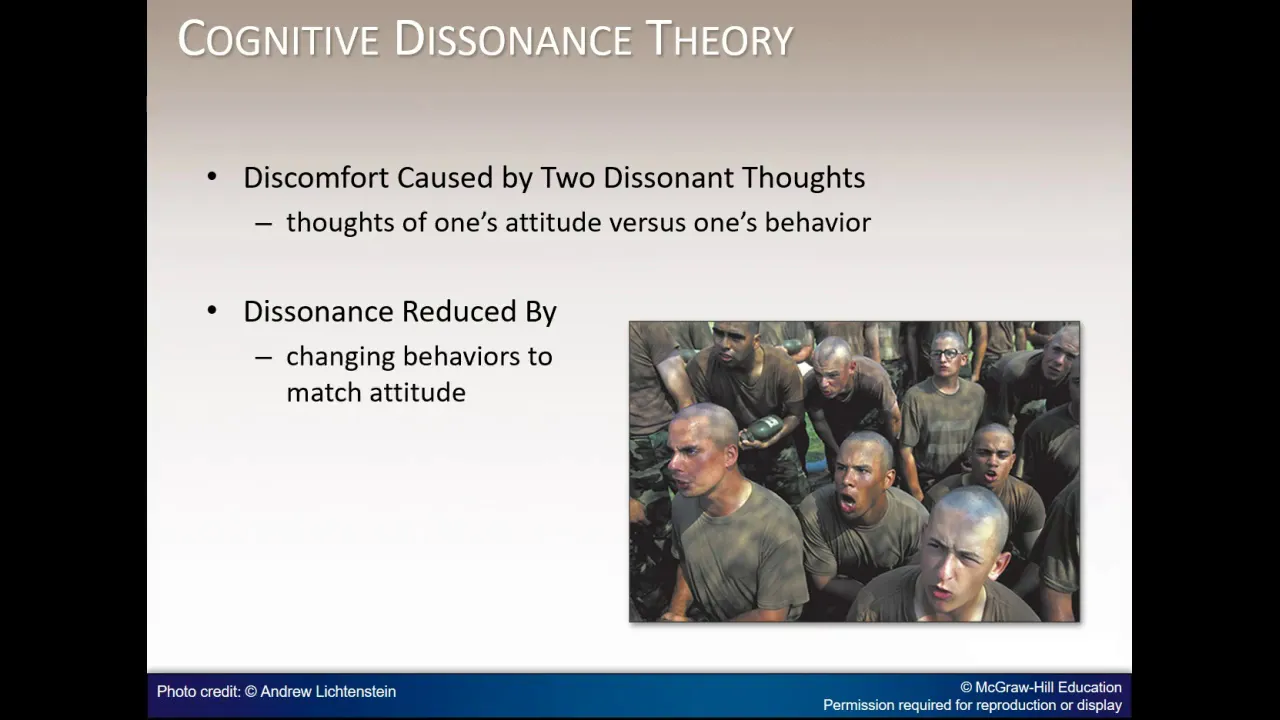 COGNITIVE DISSONANCE THEORY

• Discomfort Caused by Two Dissonant Thoughts
– thoughts of one's attitude versus one's behavior

• Dissonance Reduced By
– changing behaviors to match attitude

Photo credit: © Andrew Lichtenstein

© McGraw-Hill Education
Permission required for reproduction or display